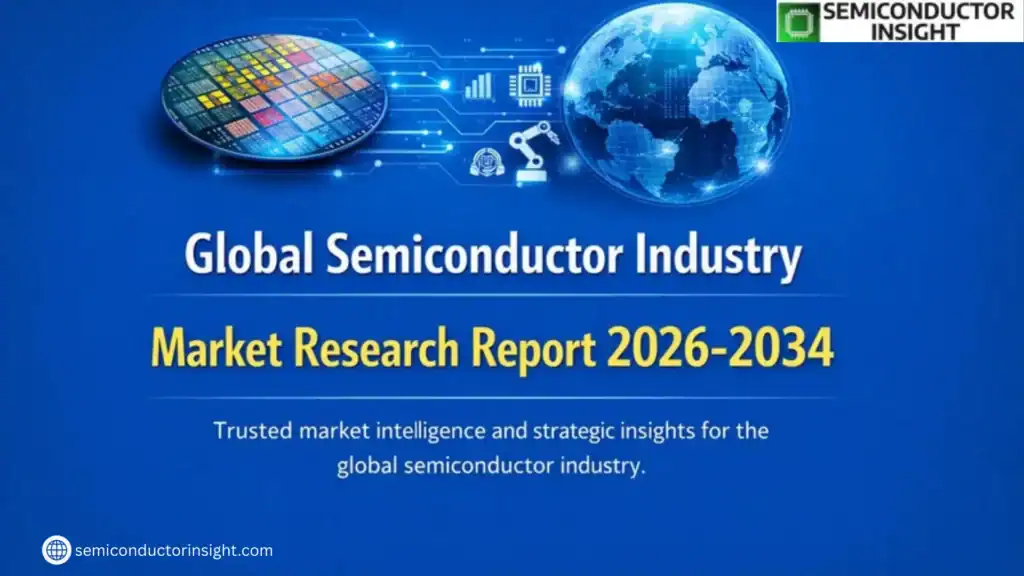 SEMICONDUCTOR INSIGHT

Global Semiconductor Industry

Market Research Report 2026-2034

Trusted market intelligence and strategic insights for the global semiconductor industry.

semiconductorinsight.com